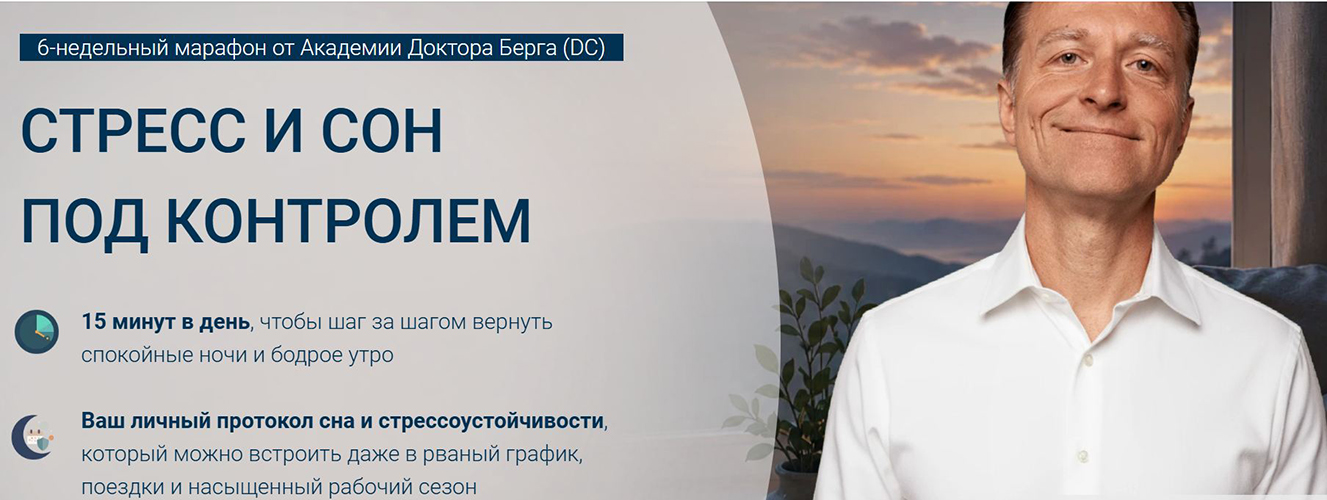 6-недельный марафон от Академии Доктора Берга (DC)

СТРЕСС И СОН ПОД КОНТРОЛЕМ

15 минут в день, чтобы шаг за шагом вернуть спокойные ночи и бодрое утро

Ваш личный протокол сна и стрессоустойчивости, который можно встроить даже в рваный график, поездки и насыщенный рабочий сезон